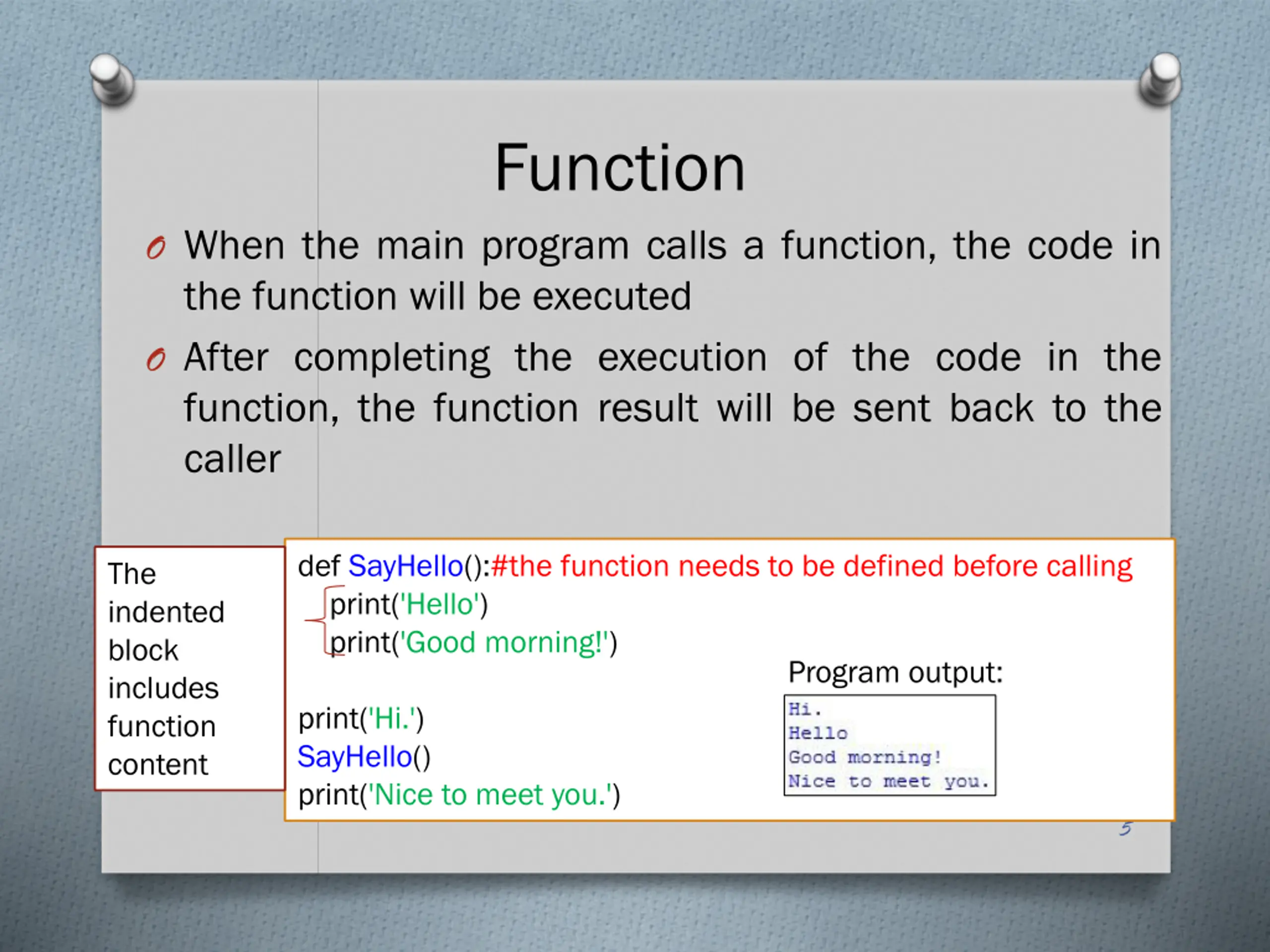 Function

When the main program calls a function, the code in the function will be executed

After completing the execution of the code in the function, the function result will be sent back to the caller

The indented block includes function content

def SayHello():#the function needs to be defined before calling
 print('Hello')
 print('Good morning!')

print('Hi.')
SayHello()
print('Nice to meet you.')

Program output:

Hi.
Hello
Good morning!
Nice to meet you.

5